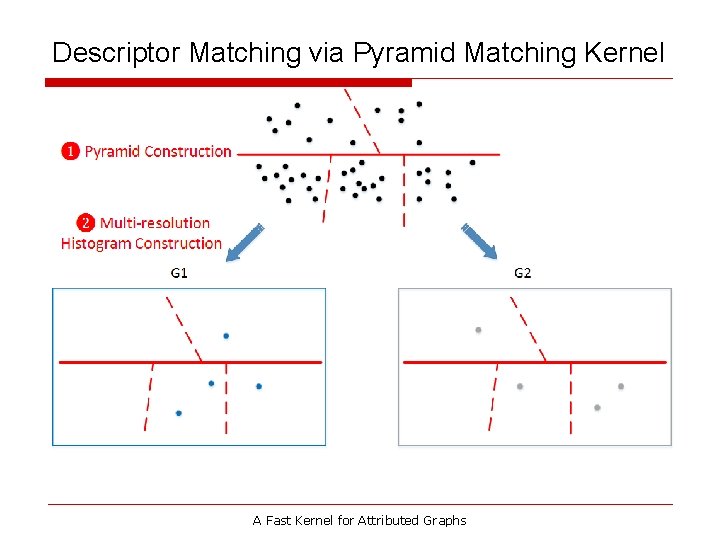 Descriptor Matching via Pyramid Matching Kernel

1 Pyramid Construction

2 Multi-resolution Histogram Construction

G1

G2

A Fast Kernel for Attributed Graphs